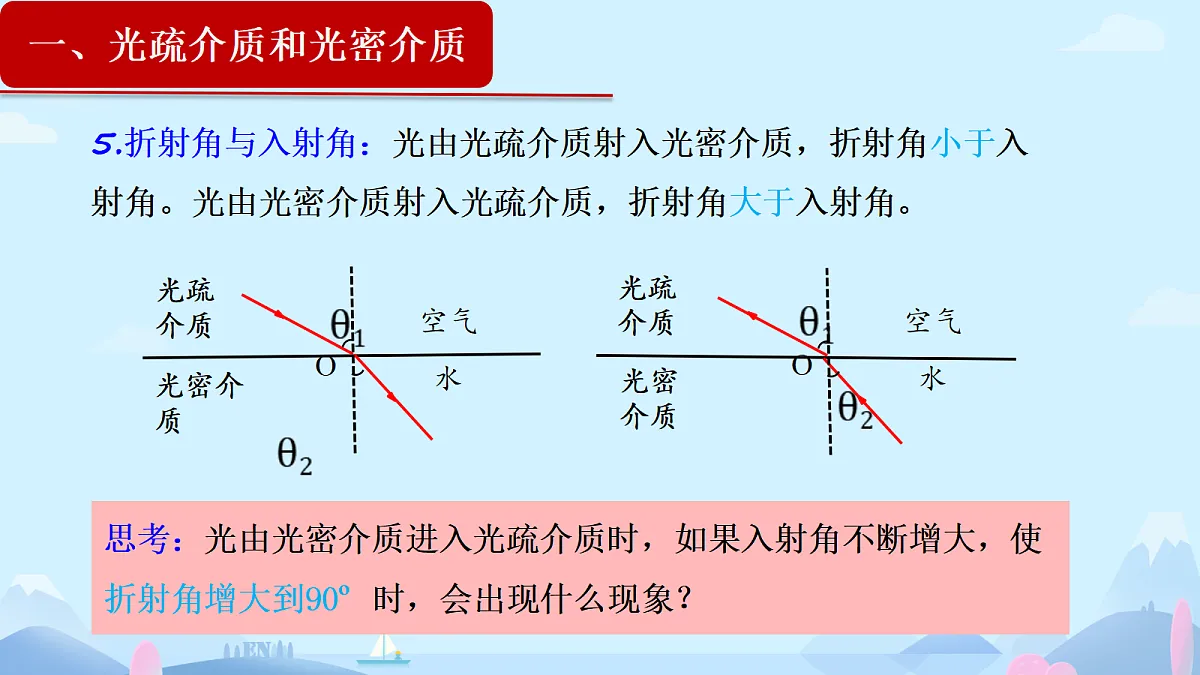 一、光疏介质和光密介质

5.折射角与入射角：光由光疏介质射入光密介质，折射角小于入射角。光由光密介质射入光疏介质，折射角大于入射角。

光疏介质
$\theta_1$
空气
O
光密介质
水
$\theta_2$

光疏介质
$\theta_1$
空气
O
光密介质
水
$\theta_2$

思考：光由光密介质进入光疏介质时，如果入射角不断增大，使折射角增大到90º 时，会出现什么现象？